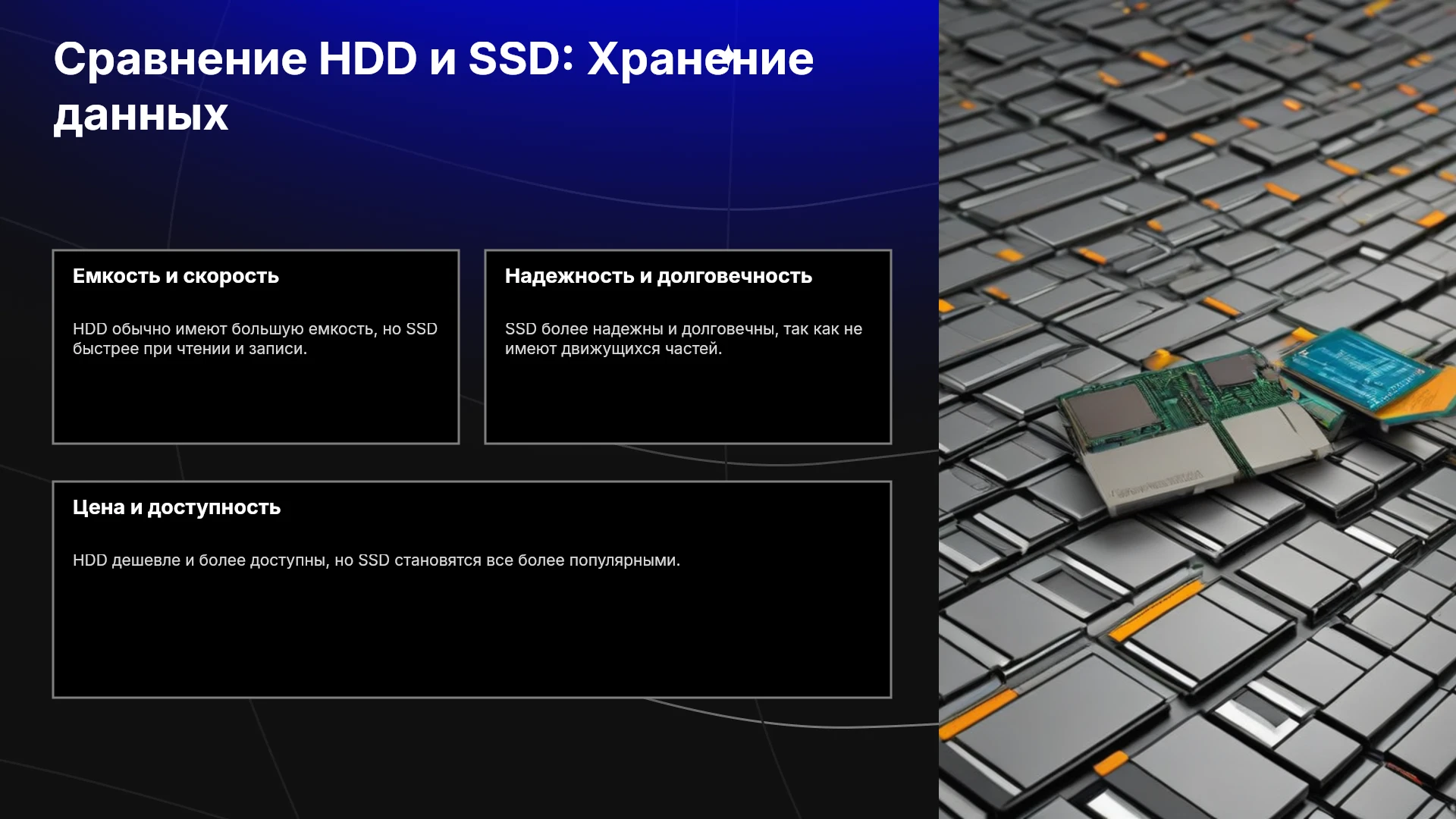 Сравнение HDD и SSD: Хранение данных

Емкость и скорость

HDD обычно имеют большую емкость, но SSD быстрее при чтении и записи.

Надежность и долговечность

SSD более надежны и долговечны, так как не имеют движущихся частей.

Цена и доступность

HDD дешевле и более доступны, но SSD становятся все более популярными.